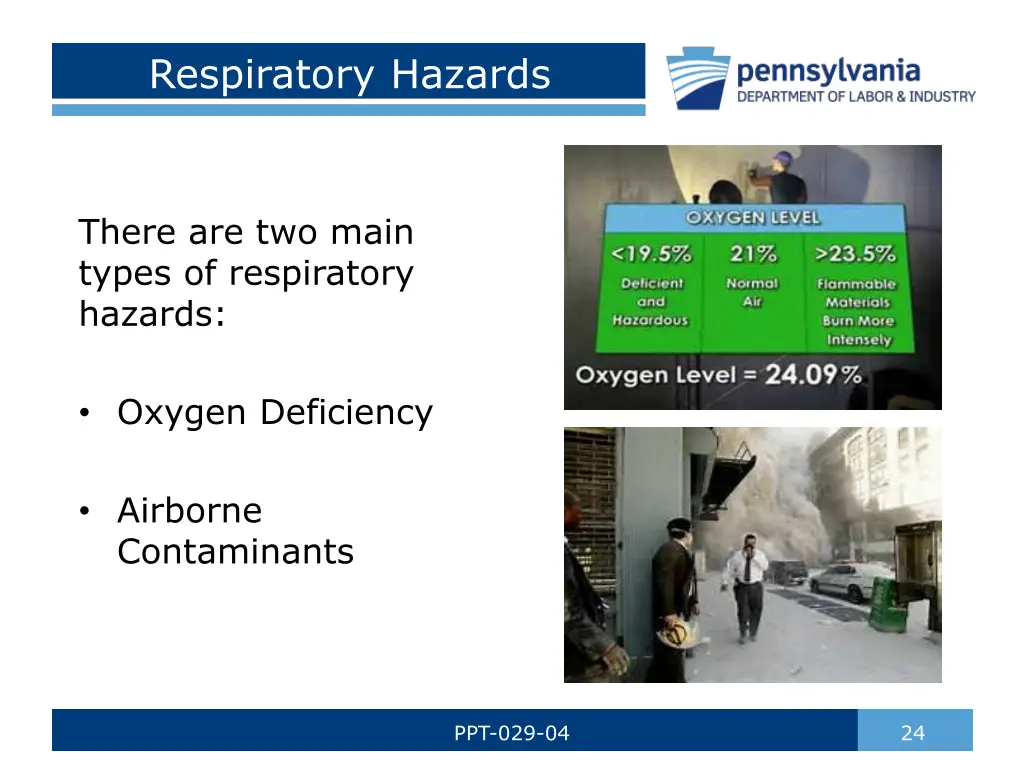 Respiratory Hazards

pennsylvania
DEPARTMENT OF LABOR & INDUSTRY

There are two main types of respiratory hazards:

• Oxygen Deficiency

• Airborne Contaminants

OXYGEN LEVEL

| <19.5% | 21% | >23.5% |
|---|---|---|
| Deficient and Hazardous | Normal Air | Flammable Materials Burn More Intensely |

Oxygen Level = 24.09%

PPT-029-04

24